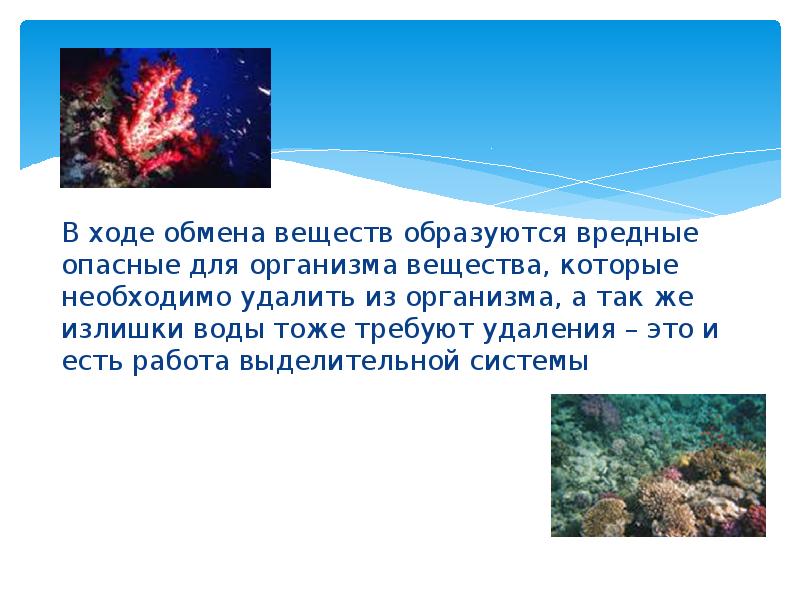 В ходе обмена веществ образуются вредные опасные для организма вещества, которые необходимо удалить из организма, а так же излишки воды тоже требуют удаления – это и есть работа выделительной системы